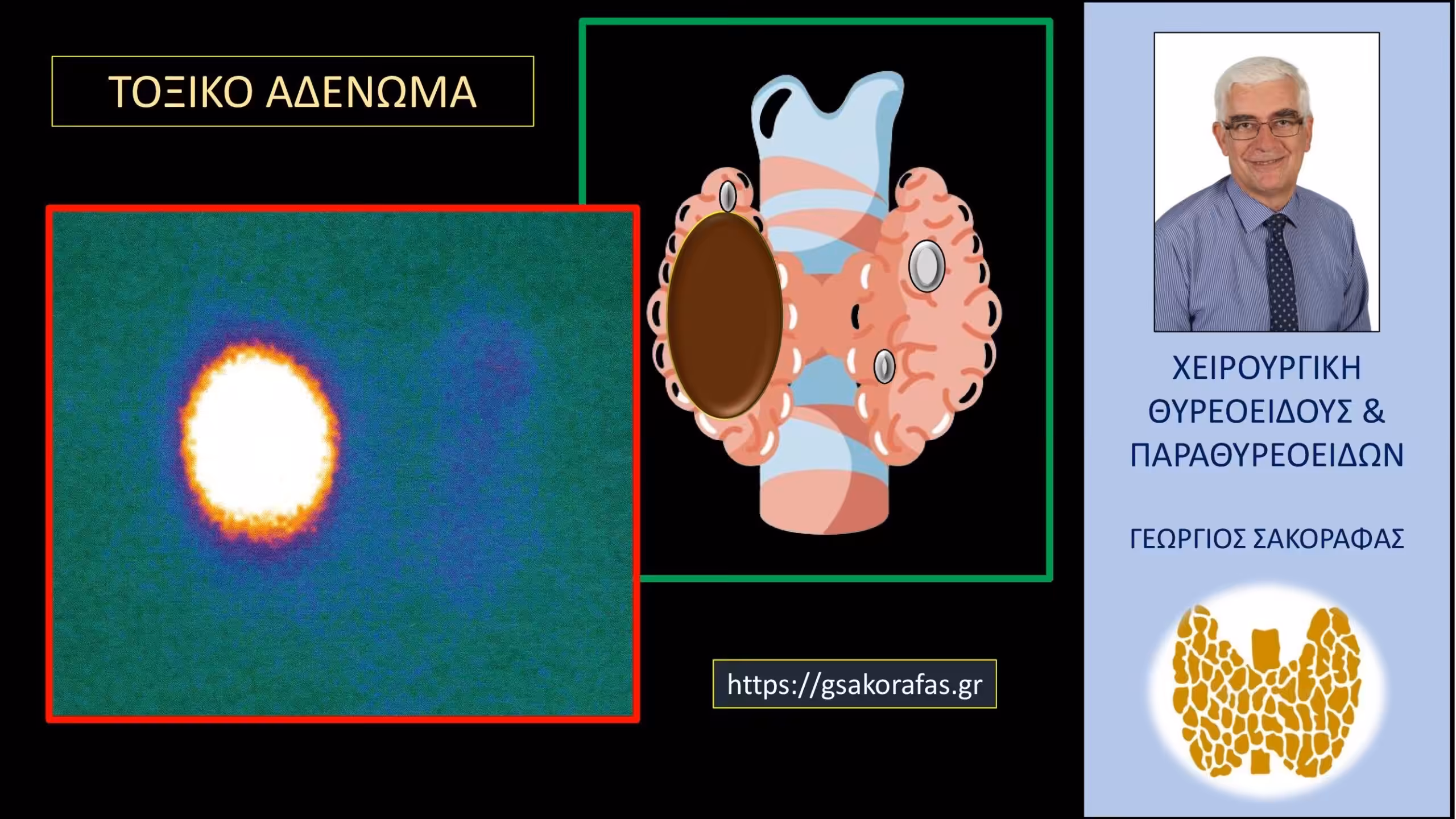 ΤΟΞΙΚΟ ΑΔΕΝΩΜΑ

https://gsakorafas.gr

ΧΕΙΡΟΥΡΓΙΚΗ ΘΥΡΕΟΕΙΔΟΥΣ & ΠΑΡΑΘΥΡΕΟΕΙΔΩΝ

ΓΕΩΡΓΙΟΣ ΣΑΚΟΡΑΦΑΣ